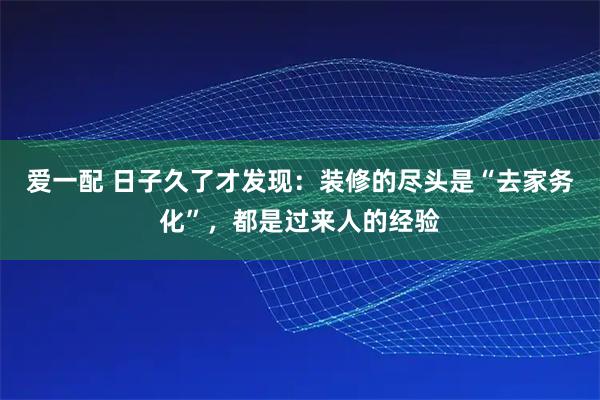 爱一配 日子久了才发现：装修的尽头是“去家务化”，都是过来人的经验